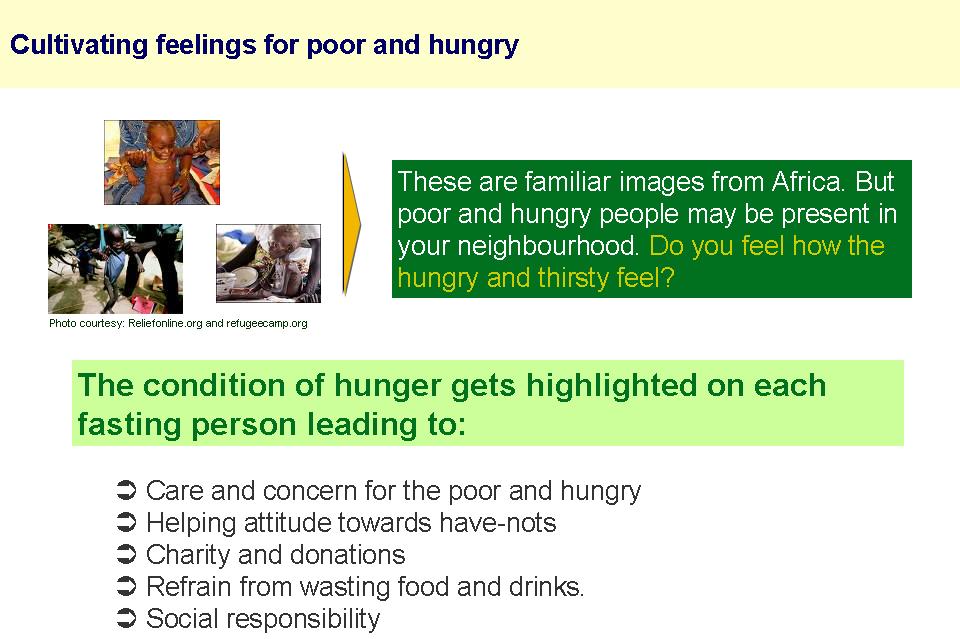 Cultivating feelings for poor and hungry

Photo courtesy: Reliefonline.org and refugeecamp.org

These are familiar images from Africa. But poor and hungry people may be present in your neighbourhood. Do you feel how the hungry and thirsty feel?

The condition of hunger gets highlighted on each fasting person leading to:

➲ Care and concern for the poor and hungry
➲ Helping attitude towards have-nots
➲ Charity and donations
➲ Refrain from wasting food and drinks.
➲ Social responsibility